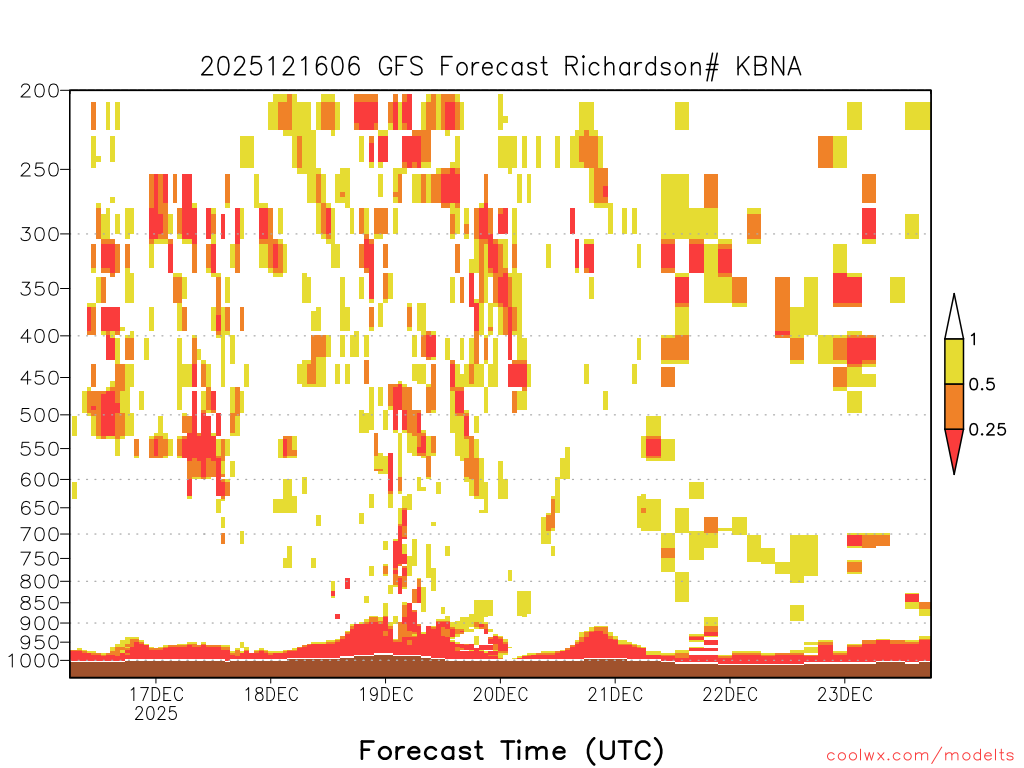 2025121606 GFS Forecast Richardson# KBNA

200
250
300
350
400
450
500
550
600
650
700
750
800
850
900
950
1000

1
0.5
0.25

17DEC
2025
18DEC
19DEC
20DEC
21DEC
22DEC
23DEC

Forecast Time (UTC)

coolwx.com/modelts